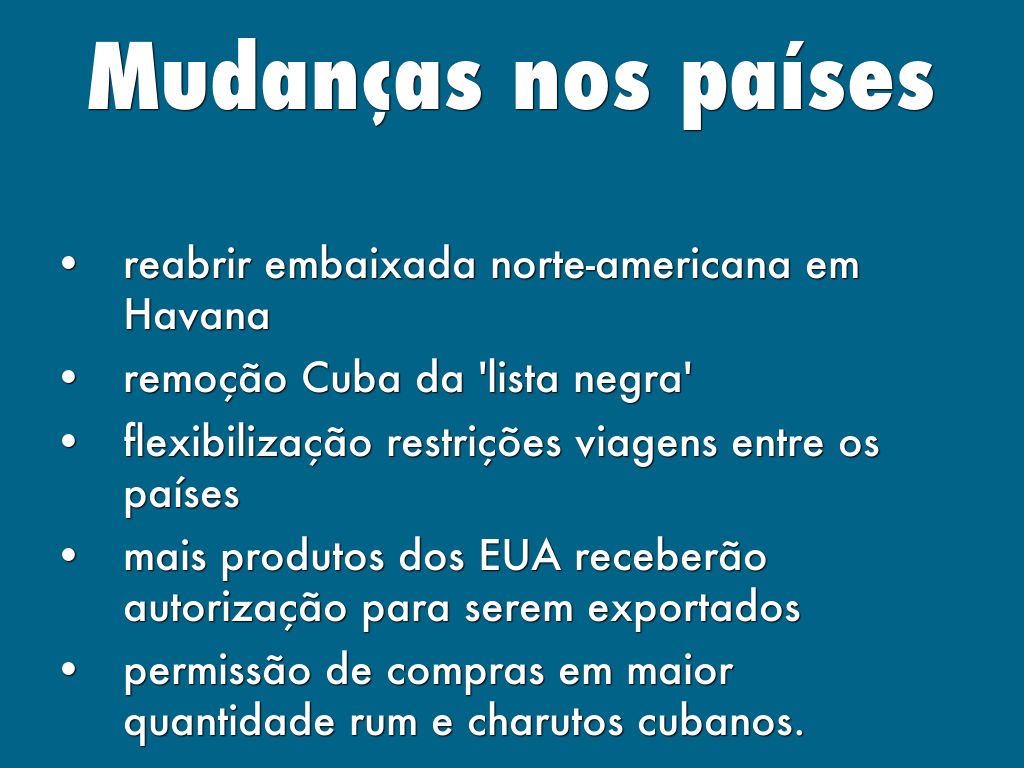 Mudanças nos países

• reabrir embaixada norte-americana em Havana
• remoção Cuba da 'lista negra'
• flexibilização restrições viagens entre os países
• mais produtos dos EUA receberão autorização para serem exportados
• permissão de compras em maior quantidade rum e charutos cubanos.